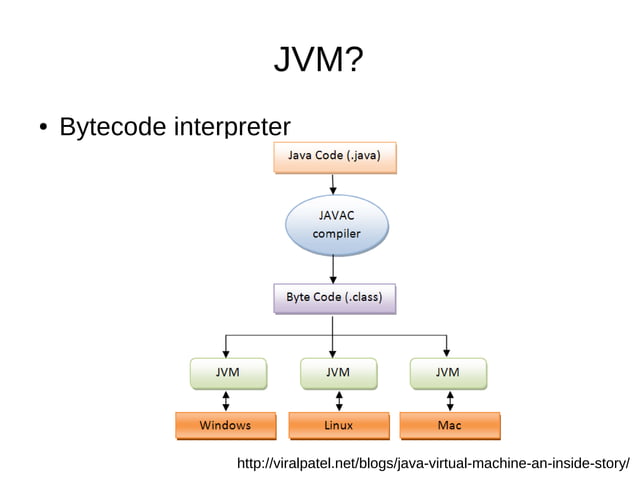 JVM?

• Bytecode interpreter

Java Code (.java)

JAVAC compiler

Byte Code (.class)

JVM

JVM

JVM

Windows

Linux

Mac

http://viralpatel.net/blogs/java-virtual-machine-an-inside-story/